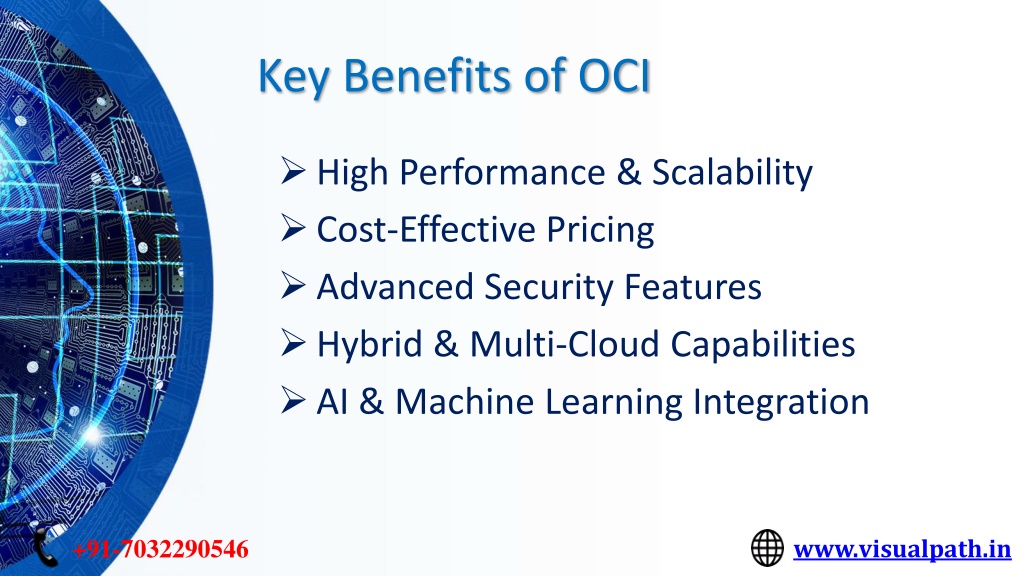 Key Benefits of OCI

➢ High Performance & Scalability
➢ Cost-Effective Pricing
➢ Advanced Security Features
➢ Hybrid & Multi-Cloud Capabilities
➢ AI & Machine Learning Integration

+91-7032290546

www.visualpath.in